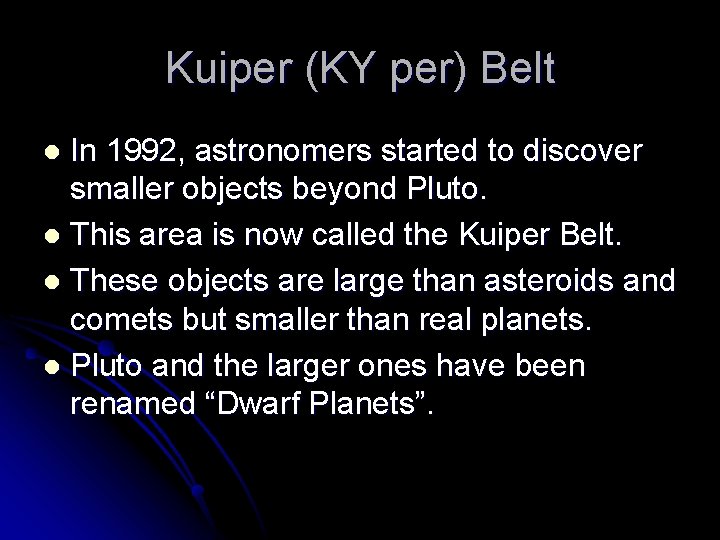 Kuiper (KY per) Belt

- In 1992, astronomers started to discover smaller objects beyond Pluto.
- This area is now called the Kuiper Belt.
- These objects are large than asteroids and comets but smaller than real planets.
- Pluto and the larger ones have been renamed “Dwarf Planets”.